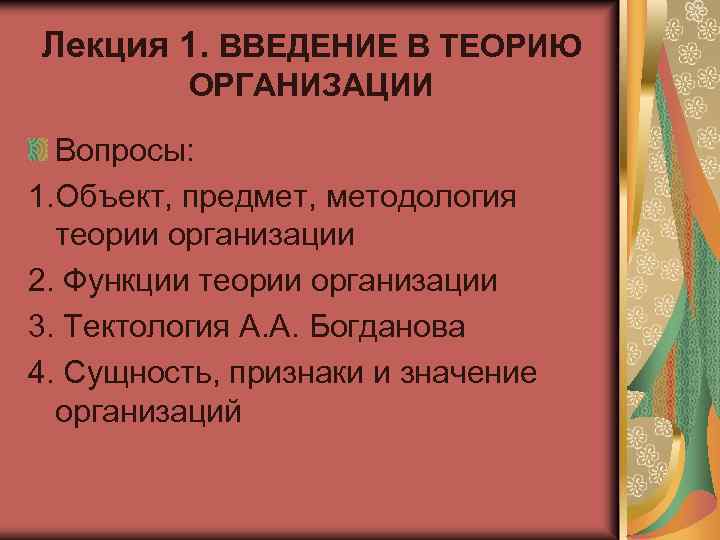 Лекция 1. ВВЕДЕНИЕ В ТЕОРИЮ ОРГАНИЗАЦИИ

Вопросы:

1.Объект, предмет, методология теории организации

2. Функции теории организации

3. Тектология А.А. Богданова

4. Сущность, признаки и значение организаций